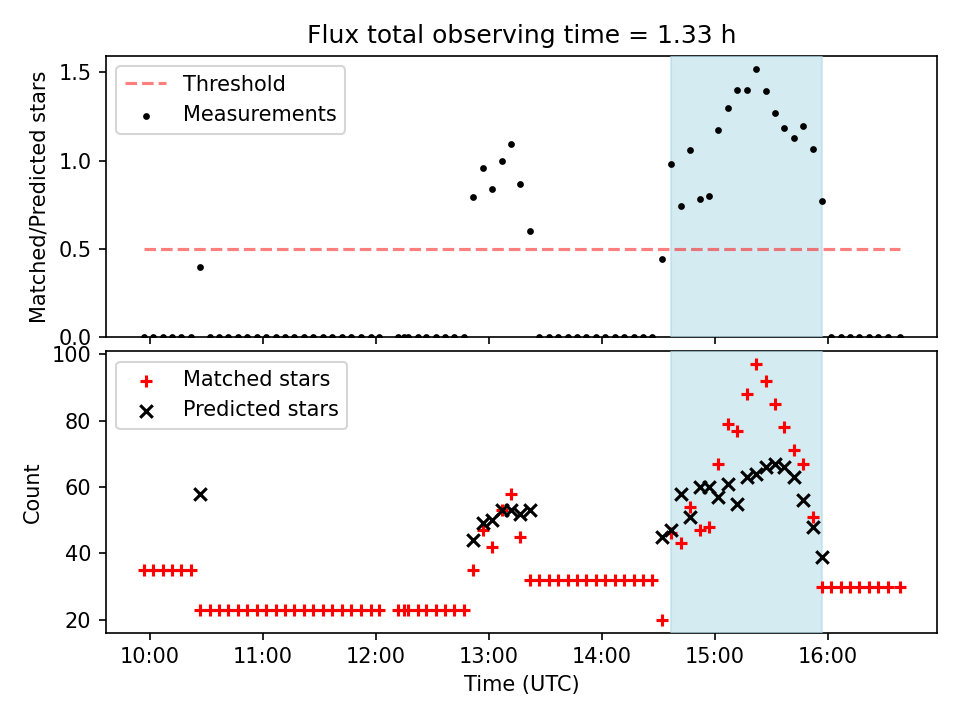 Flux total observing time = 1.33 h

Threshold
Measurements

Matched/Predicted stars
1.5
1.0
0.5
0.0

Matched stars
Predicted stars

Count
100
80
60
40
20

10:00
11:00
12:00
13:00
14:00
15:00
16:00
Time (UTC)